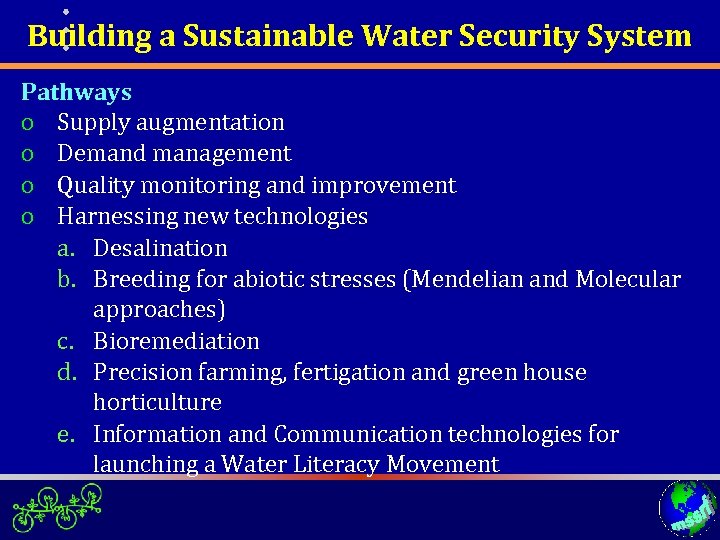 Building a Sustainable Water Security System

Pathways

o Supply augmentation
o Demand management
o Quality monitoring and improvement
o Harnessing new technologies

a. Desalination
b. Breeding for abiotic stresses (Mendelian and Molecular approaches)
c. Bioremediation
d. Precision farming, fertigation and green house horticulture
e. Information and Communication technologies for launching a Water Literacy Movement

mssrf